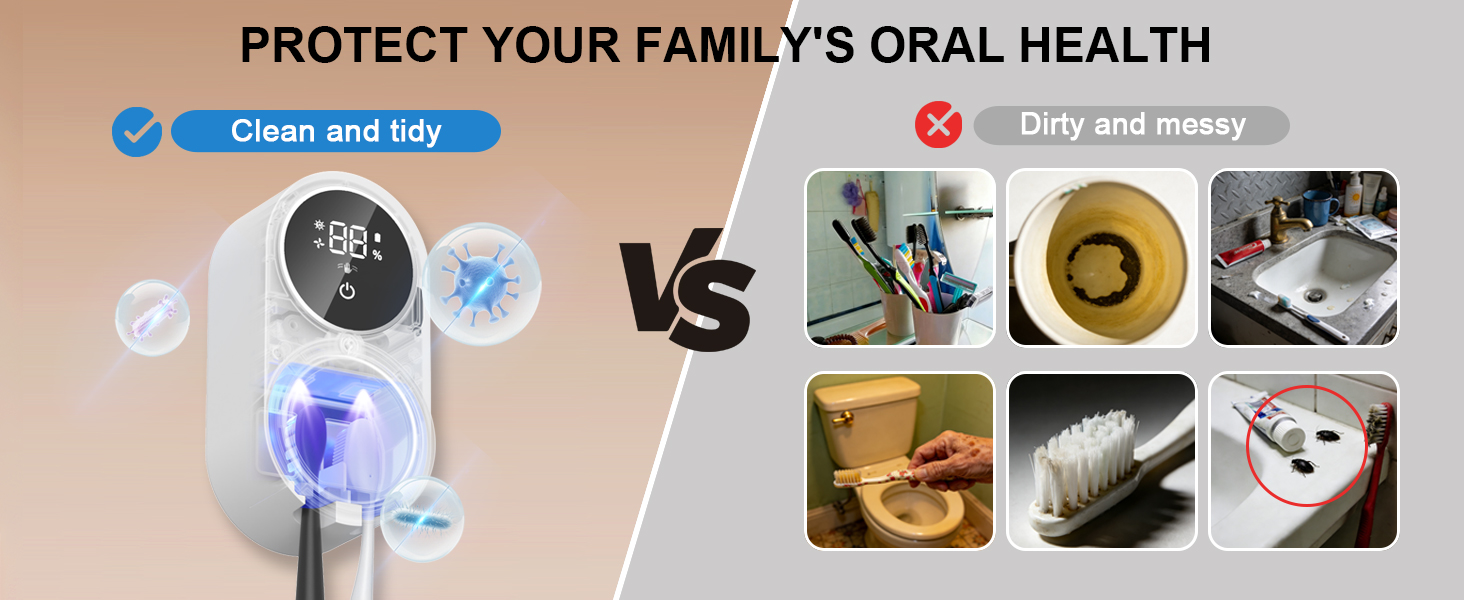 PROTECT YOUR FAMILY'S ORAL HEALTH

Clean and tidy

88 %

VS

Dirty and messy